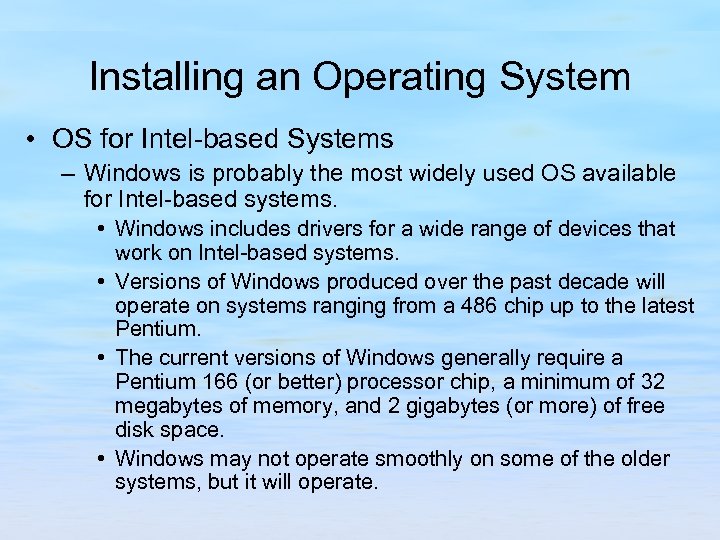 Installing an Operating System

• OS for Intel-based Systems

– Windows is probably the most widely used OS available for Intel-based systems.

• Windows includes drivers for a wide range of devices that work on Intel-based systems.

• Versions of Windows produced over the past decade will operate on systems ranging from a 486 chip up to the latest Pentium.

• The current versions of Windows generally require a Pentium 166 (or better) processor chip, a minimum of 32 megabytes of memory, and 2 gigabytes (or more) of free disk space.

• Windows may not operate smoothly on some of the older systems, but it will operate.